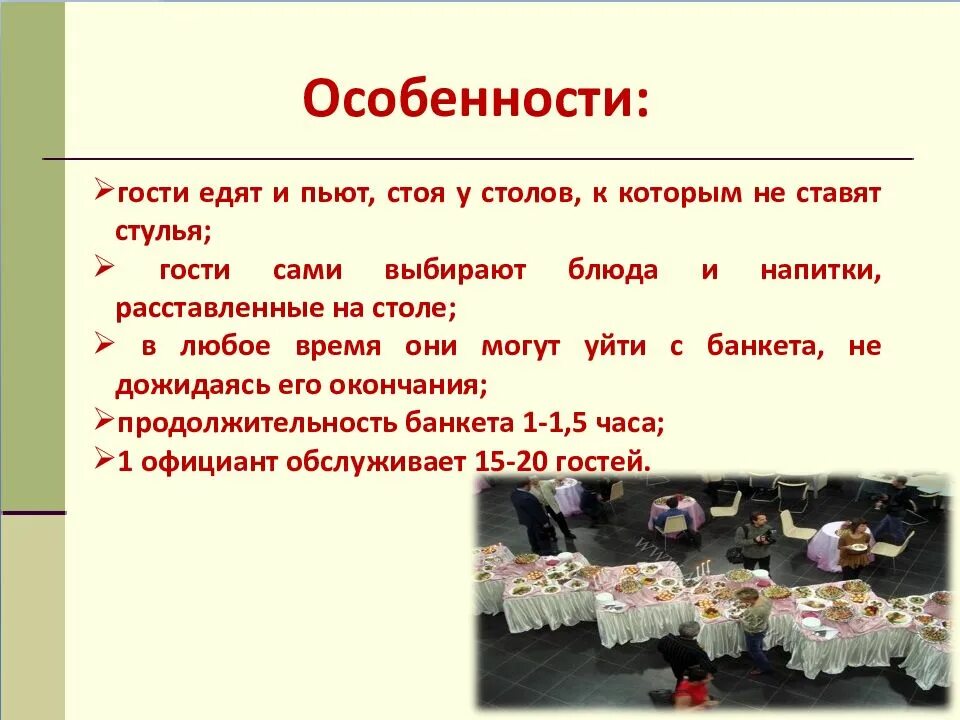 Особенности:

➢гости едят и пьют, стоя у столов, к которым не ставят стулья;

➢ гости сами выбирают блюда и напитки, расставленные на столе;

➢ в любое время они могут уйти с банкета, не дожидаясь его окончания;

➢продолжительность банкета 1-1,5 часа;

➢1 официант обслуживает 15-20 гостей.